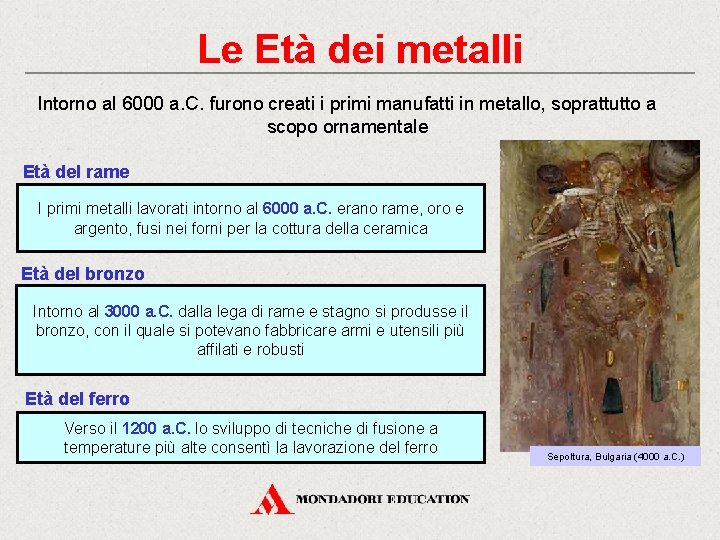 Le Età dei metalli

Intorno al 6000 a.C. furono creati i primi manufatti in metallo, soprattutto a scopo ornamentale

Età del rame

I primi metalli lavorati intorno al 6000 a.C. erano rame, oro e argento, fusi nei forni per la cottura della ceramica

Età del bronzo

Intorno al 3000 a.C. dalla lega di rame e stagno si produsse il bronzo, con il quale si potevano fabbricare armi e utensili più affilati e robusti

Età del ferro

Verso il 1200 a.C. lo sviluppo di tecniche di fusione a temperature più alte consentì la lavorazione del ferro

Sepoltura, Bulgaria (4000 a.C.)

MONDADORI EDUCATION